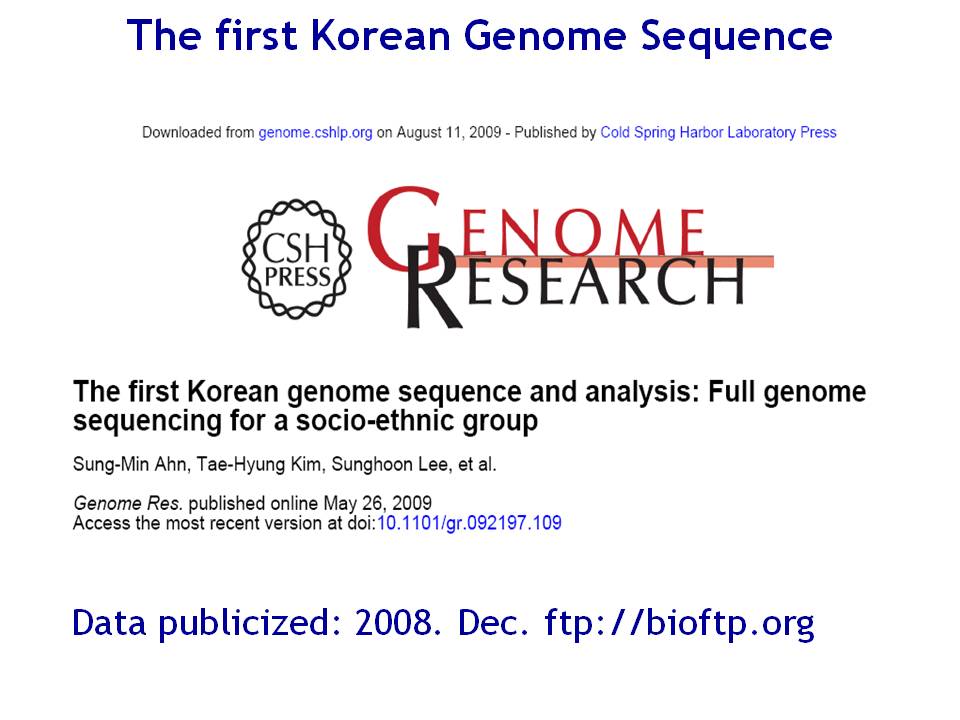 The first Korean Genome Sequence

Downloaded from genome.cshlp.org on August 11, 2009 - Published by Cold Spring Harbor Laboratory Press

CSH PRESS

GENOME RESEARCH

The first Korean genome sequence and analysis: Full genome sequencing for a socio-ethnic group

Sung-Min Ahn, Tae-Hyung Kim, Sunghoon Lee, et al.

Genome Res. published online May 26, 2009
Access the most recent version at doi:10.1101/gr.092197.109

Data publicized: 2008. Dec. ftp://bioftp.org